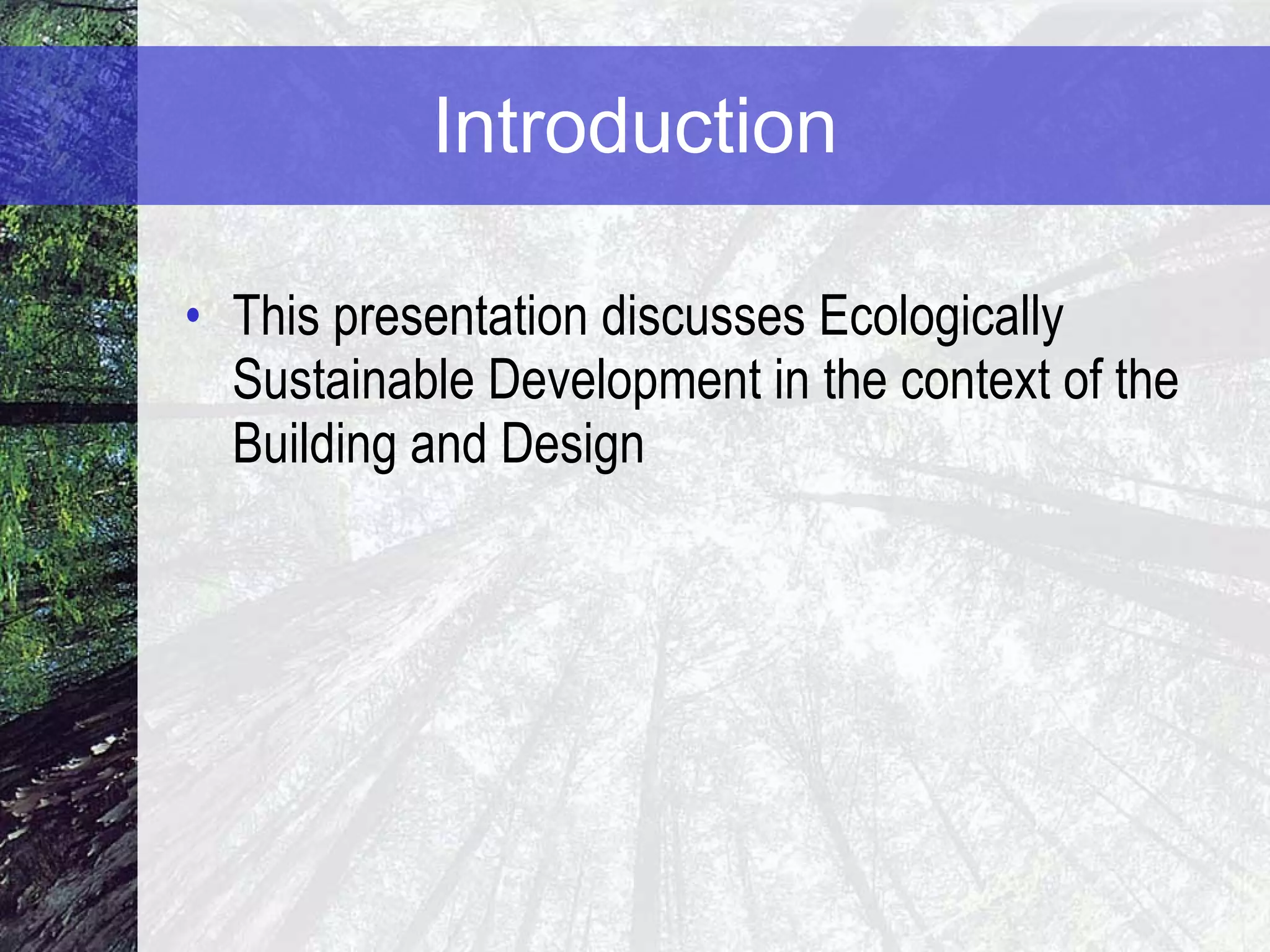 Introduction

• This presentation discusses Ecologically Sustainable Development in the context of the Building and Design